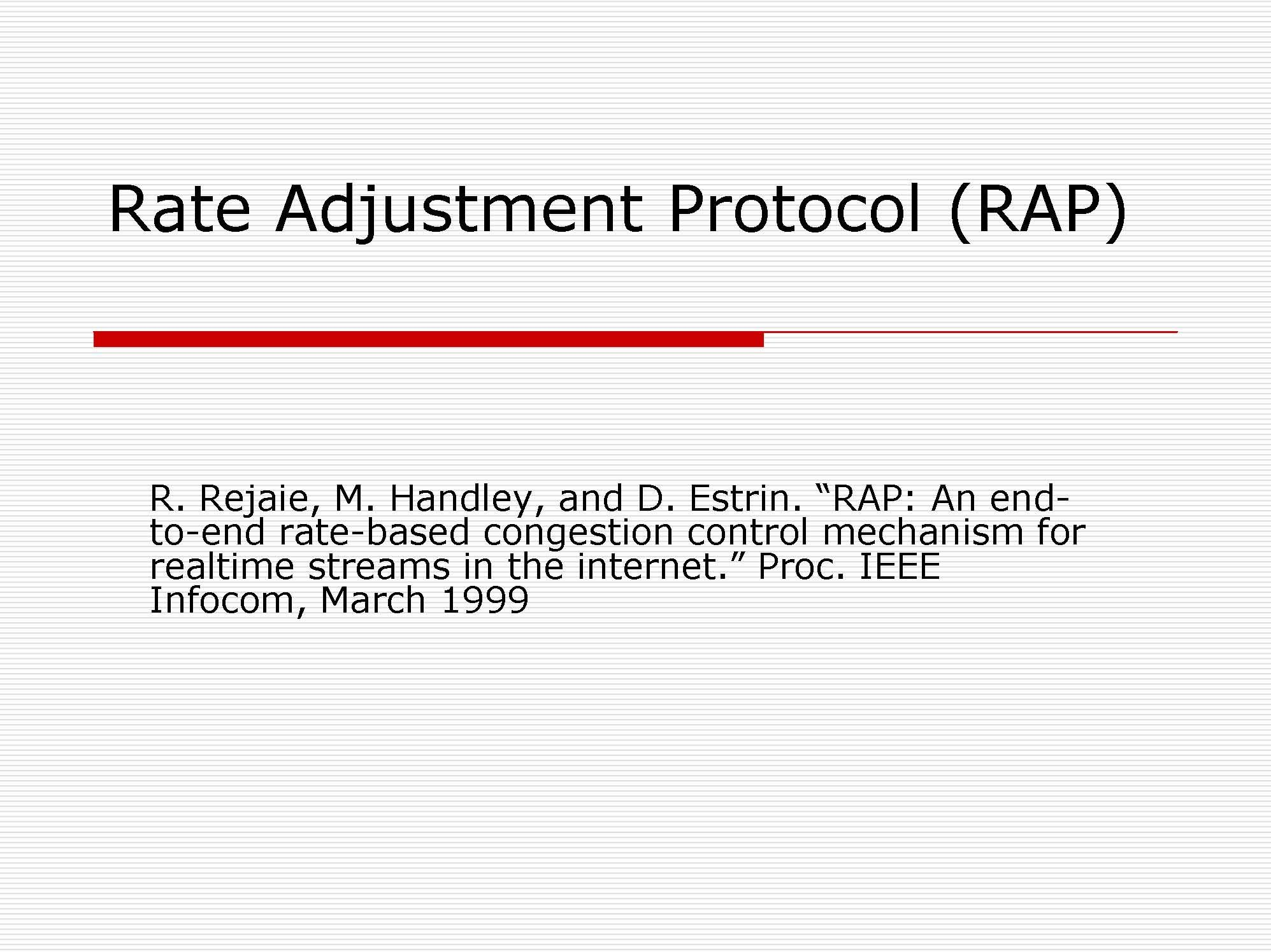 Rate Adjustment Protocol (RAP)

R. Rejaie, M. Handley, and D. Estrin. “RAP: An end-to-end rate-based congestion control mechanism for realtime streams in the internet.” Proc. IEEE Infocom, March 1999